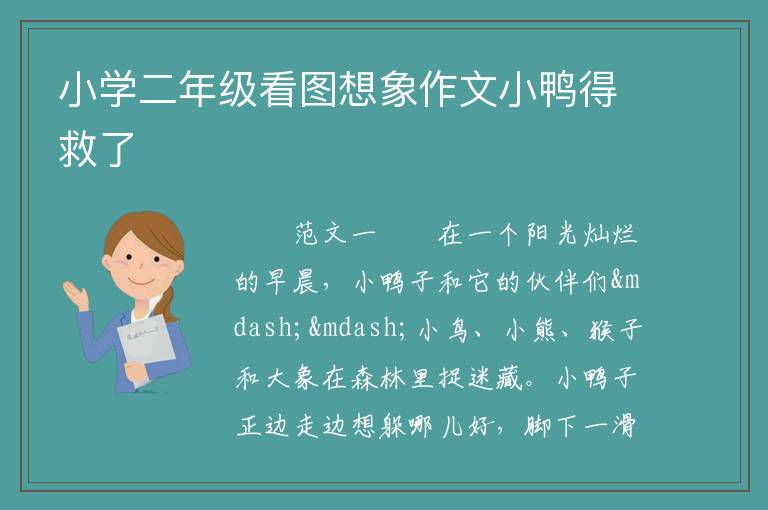 小学二年级看图想象作文小鸭得救了

范文一　　在一个阳光灿烂的早晨，小鸭子和它的伙伴们&mdash;&mdash;小鸟、小熊、猴子和大象在森林里捉迷藏。小鸭子正边走边想躲哪儿好，脚下一滑